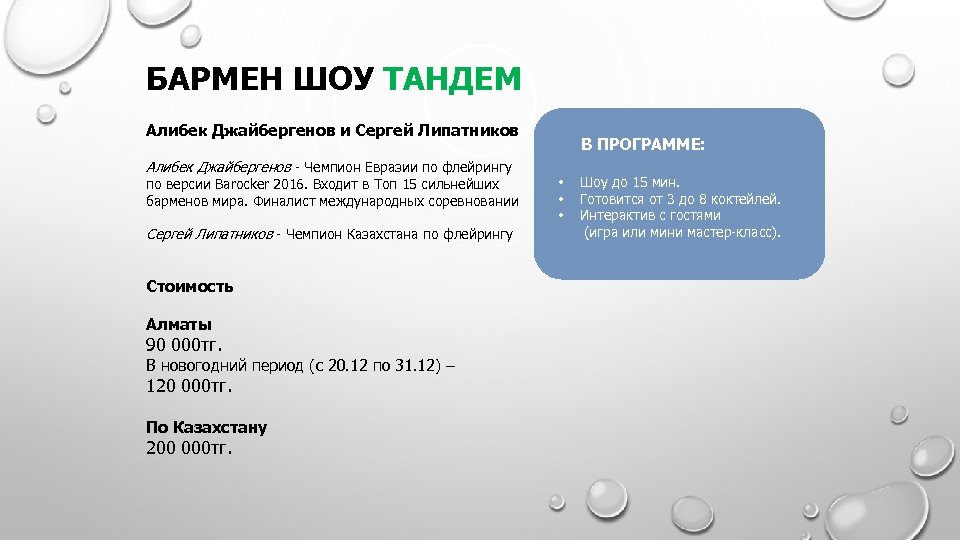 БАРМЕН ШОУ ТАНДЕМ

Алибек Джайбергенов и Сергей Липатников

Алибек Джайбергенов - Чемпион Евразии по флейрингу по версии Barocker 2016. Входит в Топ 15 сильнейших барменов мира. Финалист международных соревновании

Сергей Липатников - Чемпион Казахстана по флейрингу

Стоимость

Алматы
90 000тг.
В новогодний период (с 20.12 по 31.12) – 120 000тг.

По Казахстану
200 000тг.

В ПРОГРАММЕ:

• Шоу до 15 мин.
• Готовится от 3 до 8 коктейлей.
• Интерактив с гостями (игра или мини мастер-класс).